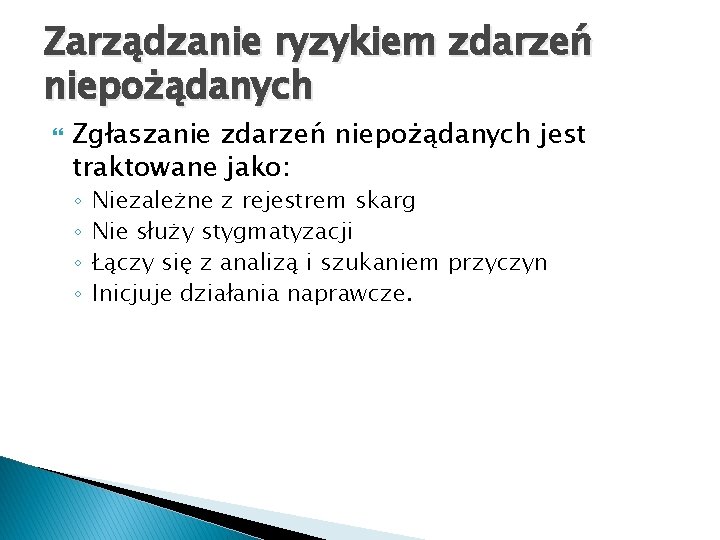 Zarządzanie ryzykiem zdarzeń niepożądanych

Zgłaszanie zdarzeń niepożądanych jest traktowane jako:

◦ Niezależne z rejestrem skarg
◦ Nie służy stygmatyzacji
◦ Łączy się z analizą i szukaniem przyczyn
◦ Inicjuje działania naprawcze.